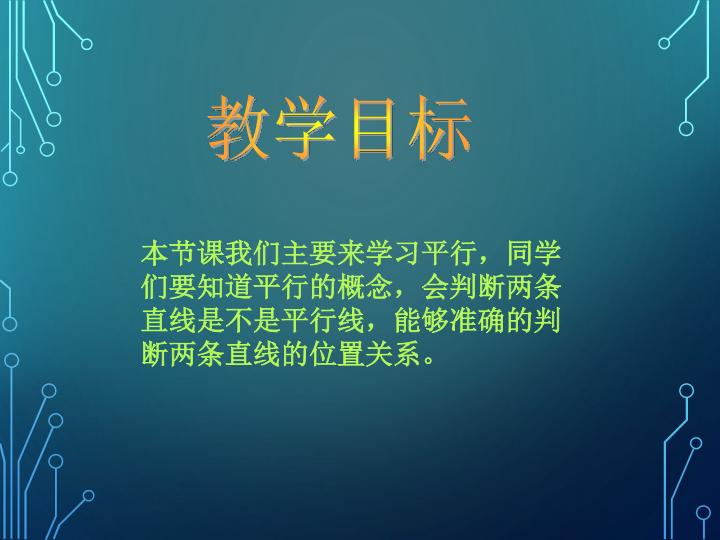 教学目标

本节课我们主要来学习平行，同学们要知道平行的概念，会判断两条直线是不是平行线，能够准确的判断两条直线的位置关系。